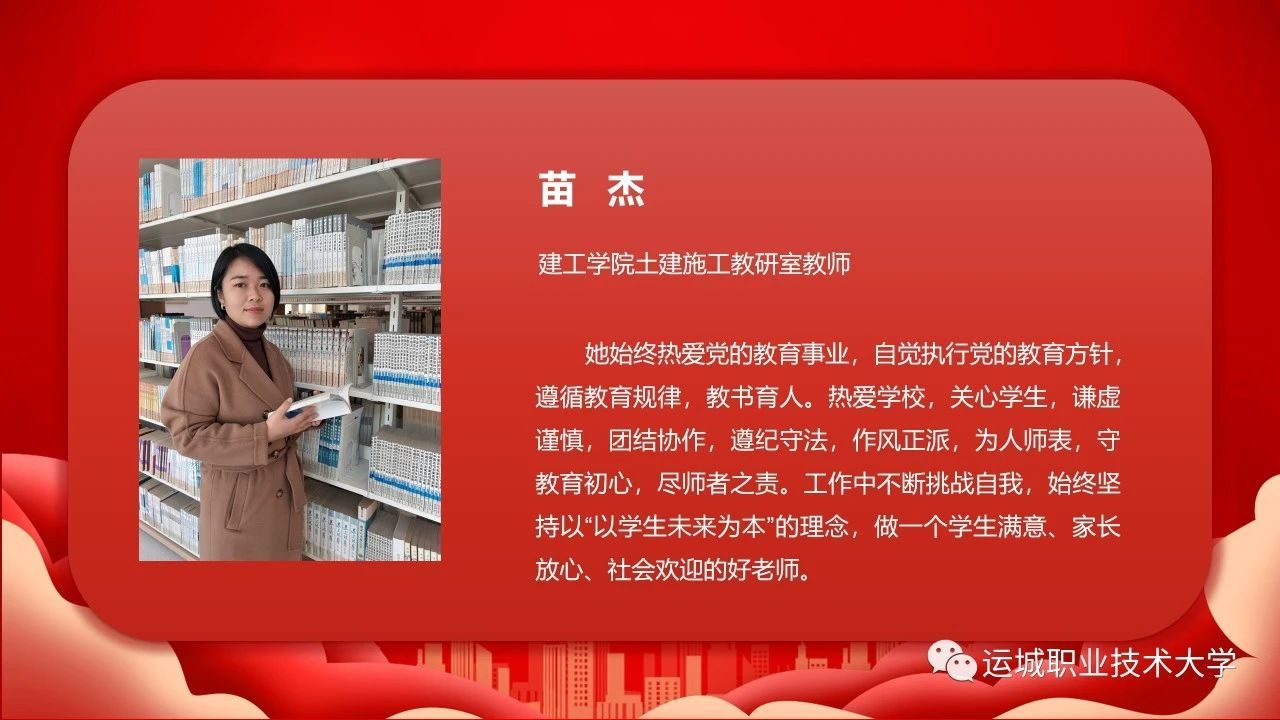 苗 杰

建工学院土建施工教研室教师

她始终热爱党的教育事业，自觉执行党的教育方针，遵循教育规律，教书育人。热爱学校，关心学生，谦虚谨慎，团结协作，遵纪守法，作风正派，为人师表，守教育初心，尽师者之责。工作中不断挑战自我，始终坚持以“以学生未来为本”的理念，做一个学生满意、家长放心、社会欢迎的好老师。

运城职业技术大学